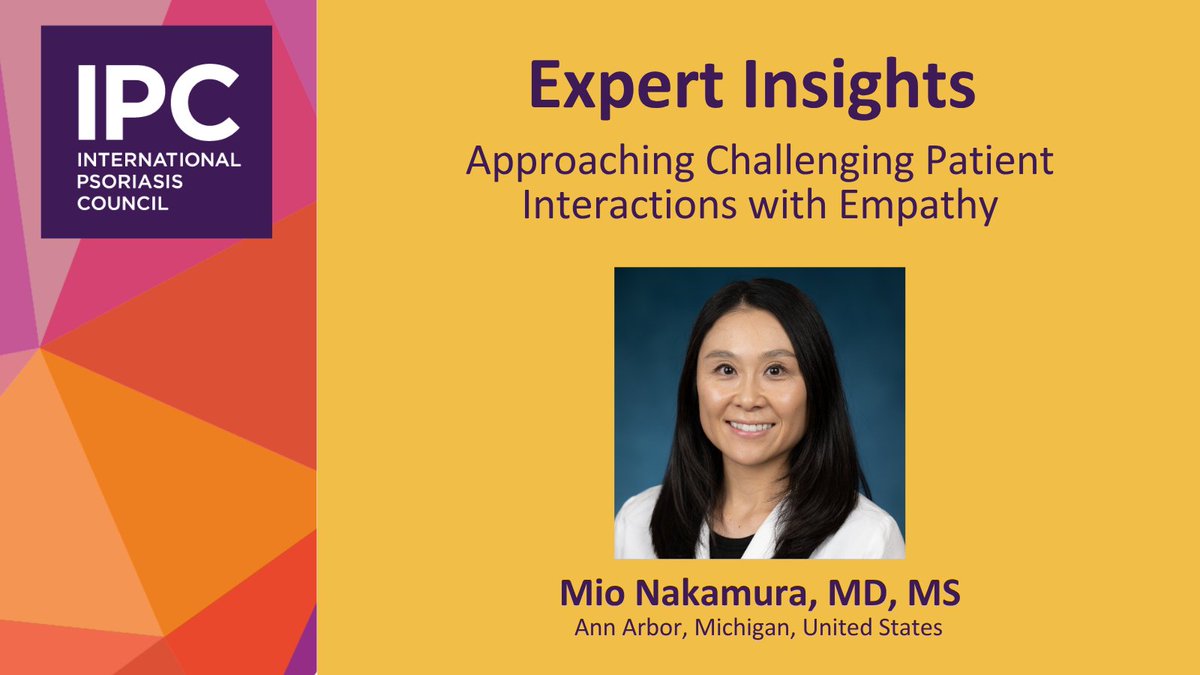 IPC
INTERNATIONAL PSORIASIS COUNCIL

Expert Insights

Approaching Challenging Patient Interactions with Empathy

Mio Nakamura, MD, MS
Ann Arbor, Michigan, United States